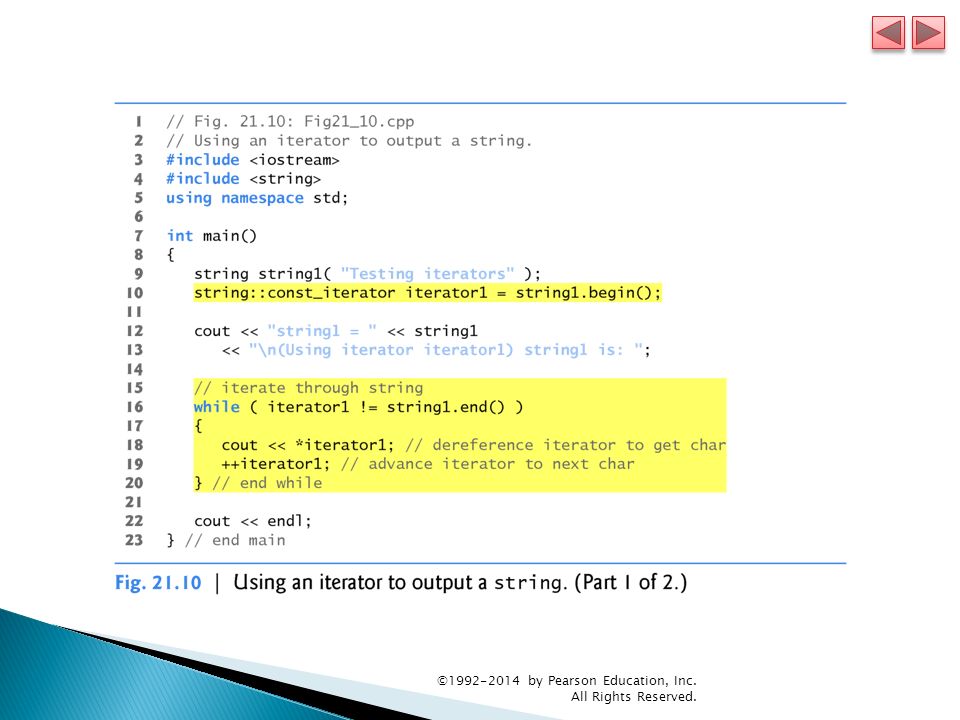 1 // Fig. 21.10: Fig21_10.cpp
2 // Using an iterator to output a string.
3 #include <iostream>
4 #include <string>
5 using namespace std;
6
7 int main()
8 {
9    string string1( "Testing iterators" );
10   string::const_iterator iterator1 = string1.begin();
11
12   cout << "string1 = " << string1
13      << "\n(Using iterator iterator1) string1 is: ";
14
15   // iterate through string
16   while ( iterator1 != string1.end() )
17   {
18      cout << *iterator1; // dereference iterator to get char
19      ++iterator1; // advance iterator to next char
20   } // end while
21
22   cout << endl;
23 } // end main

Fig. 21.10 | Using an iterator to output a string. (Part 1 of 2.)

©1992-2014 by Pearson Education, Inc.
All Rights Reserved.